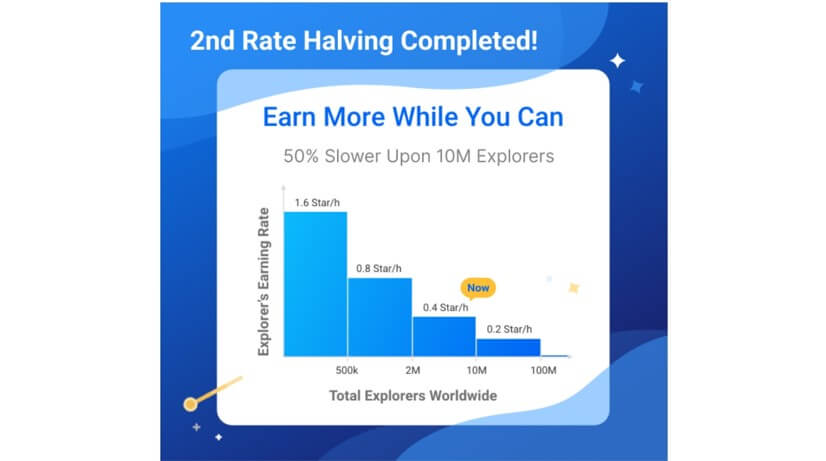 2nd Rate Halving Completed!

Earn More While You Can

50% Slower Upon 10M Explorers

Explorer's Earning Rate

1.6 Star/h

0.8 Star/h

Now

0.4 Star/h

0.2 Star/h

500k

2M

10M

100M

Total Explorers Worldwide